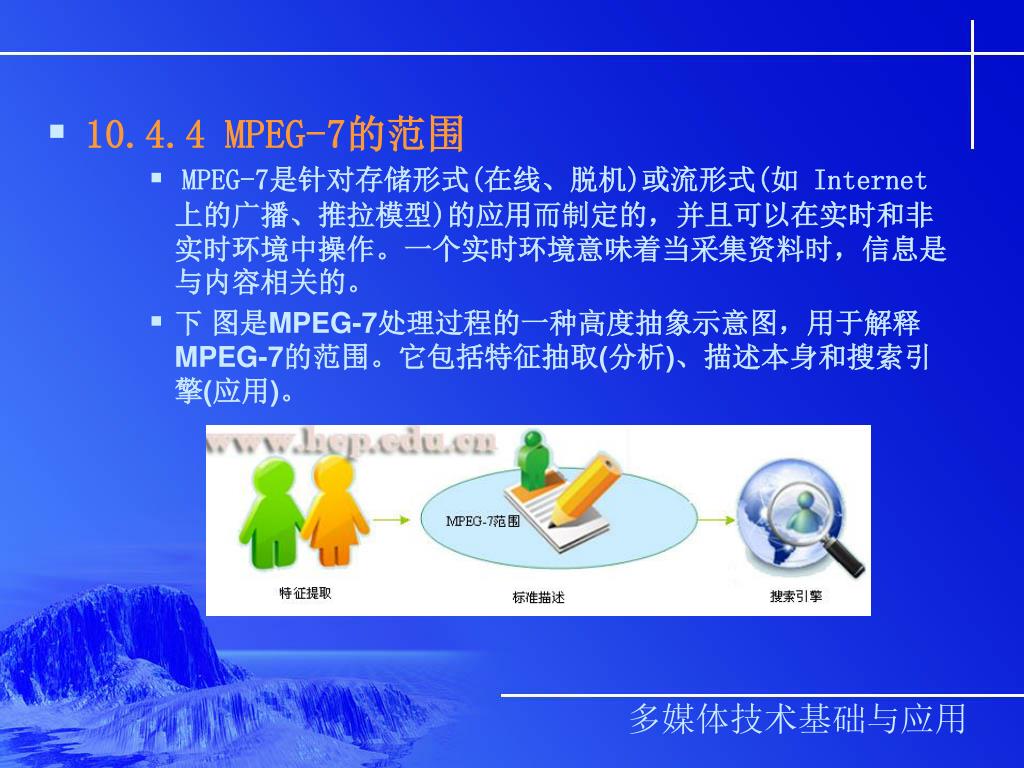 10.4.4 MPEG-7的范围

MPEG-7是针对存储形式(在线、脱机)或流形式(如 Internet上的广播、推拉模型)的应用而制定的，并且可以在实时和非实时环境中操作。一个实时环境意味着当采集资料时，信息是与内容相关的。

下 图是MPEG-7处理过程的一种高度抽象示意图，用于解释MPEG-7的范围。它包括特征抽取(分析)、描述本身和搜索引擎(应用)。

www.hep.edu.cn

MPEG-7范围

特征提取

标准描述

搜索引擎

多媒体技术基础与应用